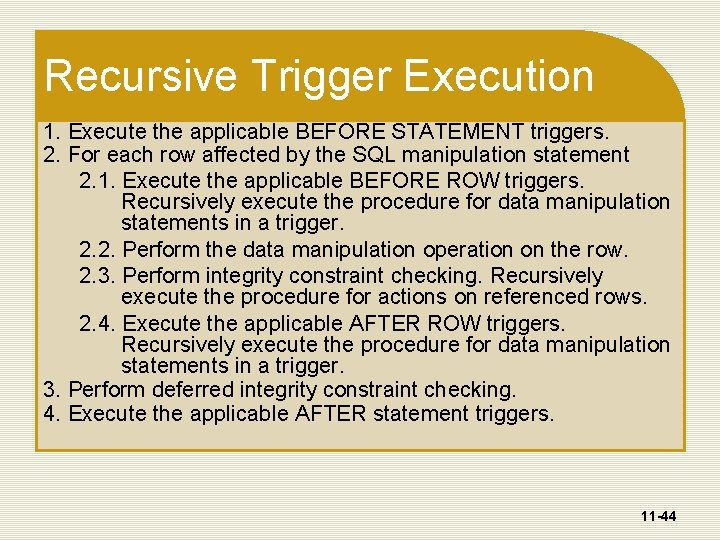 Recursive Trigger Execution

1. Execute the applicable BEFORE STATEMENT triggers.
2. For each row affected by the SQL manipulation statement
2.1. Execute the applicable BEFORE ROW triggers. Recursively execute the procedure for data manipulation statements in a trigger.
2.2. Perform the data manipulation operation on the row.
2.3. Perform integrity constraint checking. Recursively execute the procedure for actions on referenced rows.
2.4. Execute the applicable AFTER ROW triggers. Recursively execute the procedure for data manipulation statements in a trigger.
3. Perform deferred integrity constraint checking.
4. Execute the applicable AFTER statement triggers.

11-44